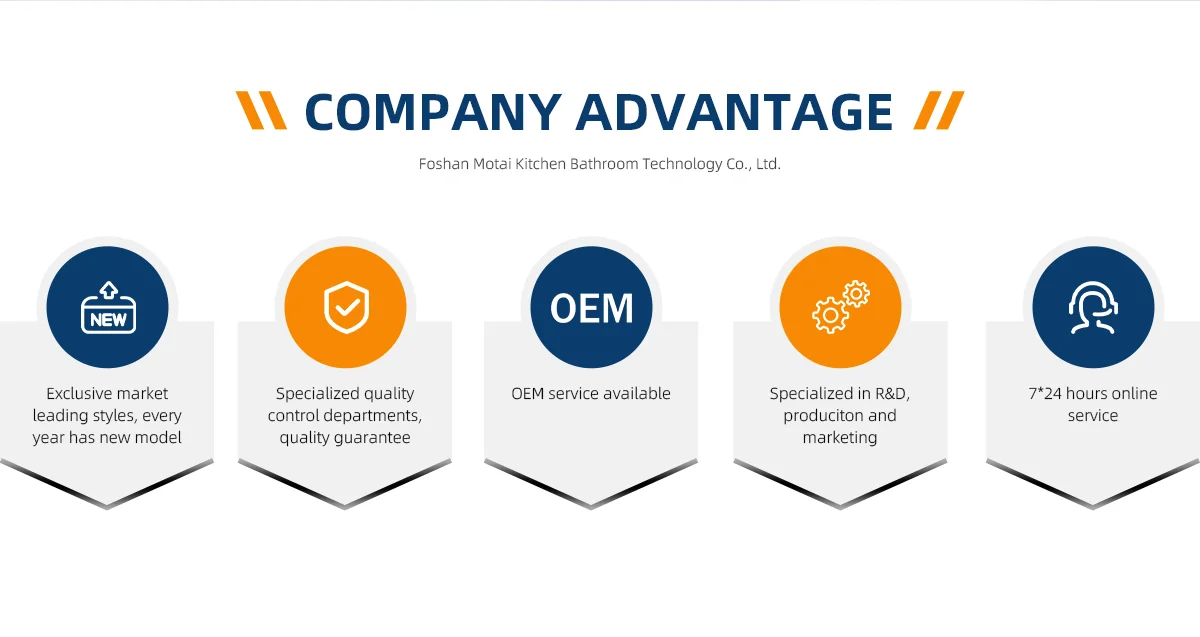 COMPANY ADVANTAGE

Foshan Motai Kitchen Bathroom Technology Co., Ltd.

NEW

Exclusive market leading styles, every year has new model

Specialized quality control departments, quality guarantee

OEM

OEM service available

Specialized in R&D, produciton and marketing

7*24 hours online service